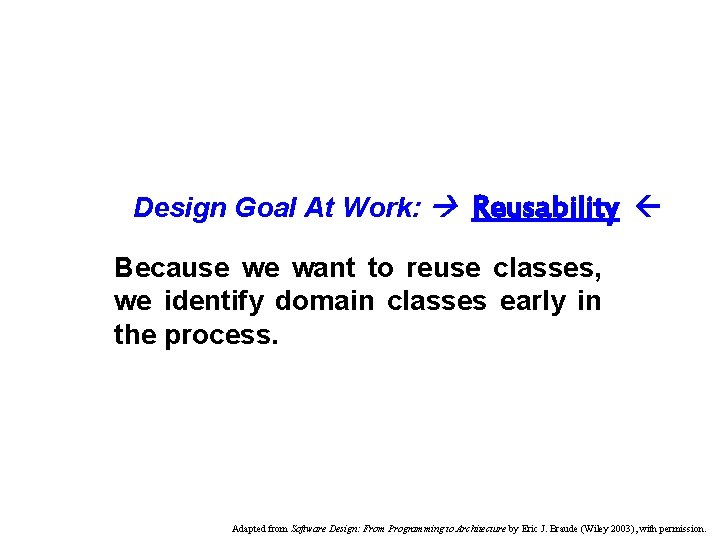 Design Goal At Work: → Reusability ←

Because we want to reuse classes, we identify domain classes early in the process.

Adapted from Software Design: From Programming to Architecture by Eric J. Braude (Wiley 2003), with permission.